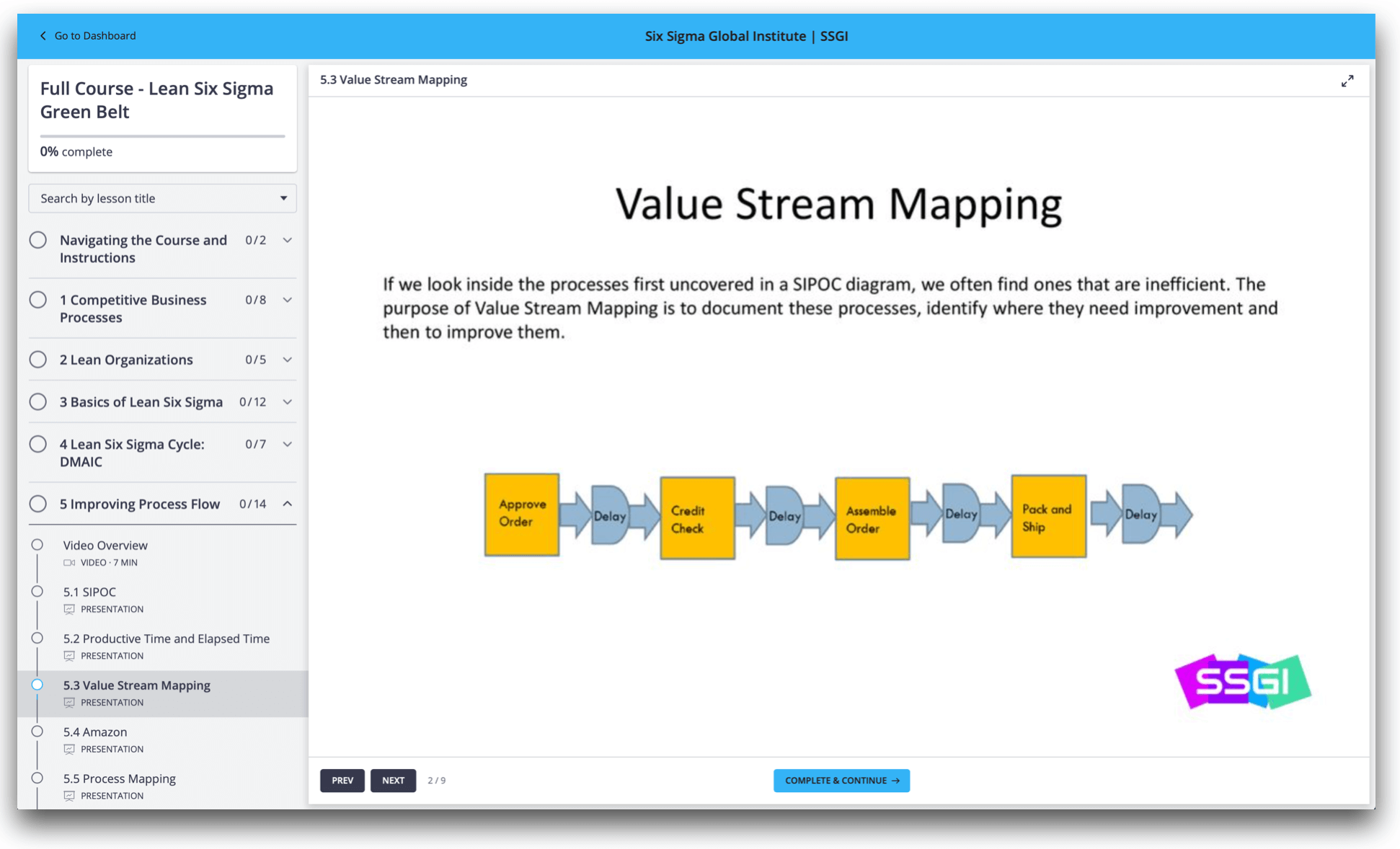 Go to Dashboard

Six Sigma Global Institute | SSGI

Full Course - Lean Six Sigma Green Belt

0% complete

Search by lesson title

Navigating the Course and Instructions 0/2

1 Competitive Business Processes 0/8

2 Lean Organizations 0/5

3 Basics of Lean Six Sigma 0/12

4 Lean Six Sigma Cycle: DMAIC 0/7

5 Improving Process Flow 0/14

Video Overview
VIDEO · 7 MIN

5.1 SIPOC
PRESENTATION

5.2 Productive Time and Elapsed Time
PRESENTATION

5.3 Value Stream Mapping
PRESENTATION

5.4 Amazon
PRESENTATION

5.5 Process Mapping
PRESENTATION

5.3 Value Stream Mapping

Value Stream Mapping

If we look inside the processes first uncovered in a SIPOC diagram, we often find ones that are inefficient. The purpose of Value Stream Mapping is to document these processes, identify where they need improvement and then to improve them.

Approve Order
Delay
Credit Check
Delay
Assemble Order
Delay
Pack and Ship
Delay

SSGI

PREV
NEXT
2 / 9
COMPLETE & CONTINUE →